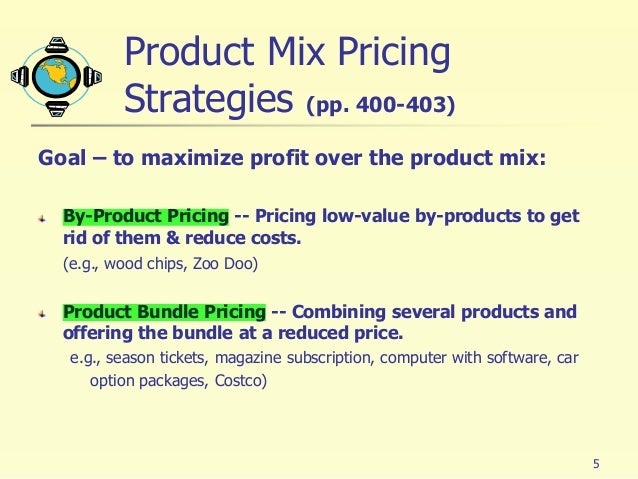 Product Mix Pricing Strategies (pp. 400-403)

Goal – to maximize profit over the product mix:

By-Product Pricing -- Pricing low-value by-products to get rid of them & reduce costs.
(e.g., wood chips, Zoo Doo)

Product Bundle Pricing -- Combining several products and offering the bundle at a reduced price.
e.g., season tickets, magazine subscription, computer with software, car option packages, Costco)

5